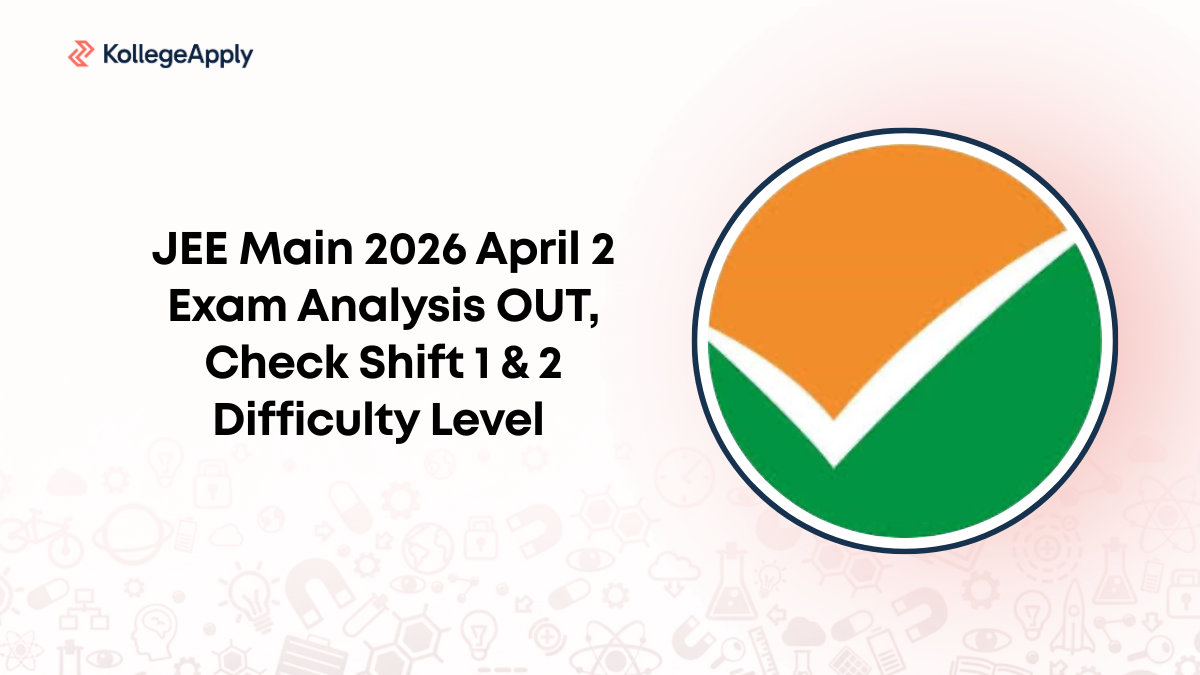 KollegeApply

JEE Main 2026 April 2 Exam Analysis OUT, Check Shift 1 & 2 Difficulty Level